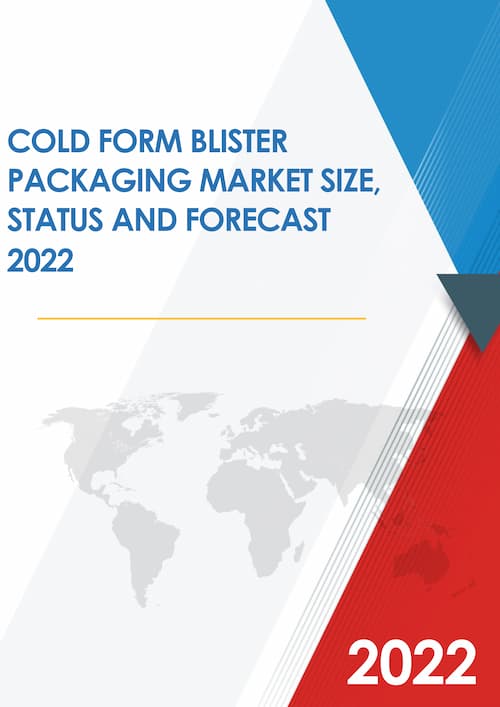 COLD FORM BLISTER PACKAGING MARKET SIZE, STATUS AND FORECAST 2022

2022